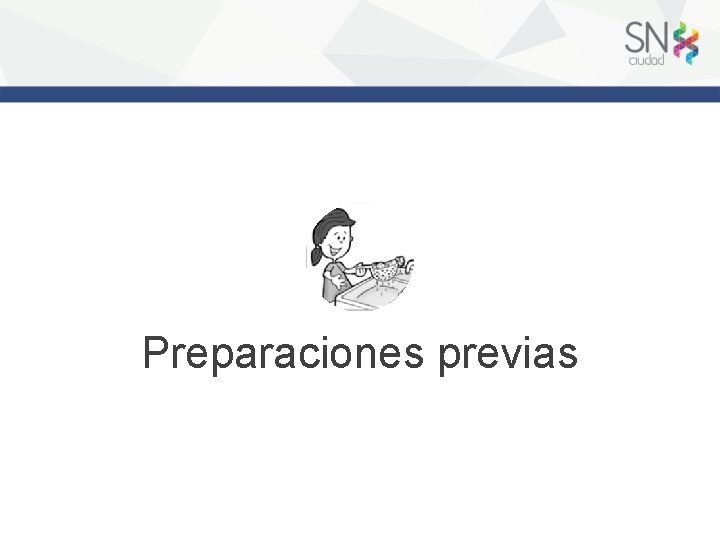 SN
ciudad

Preparaciones previas